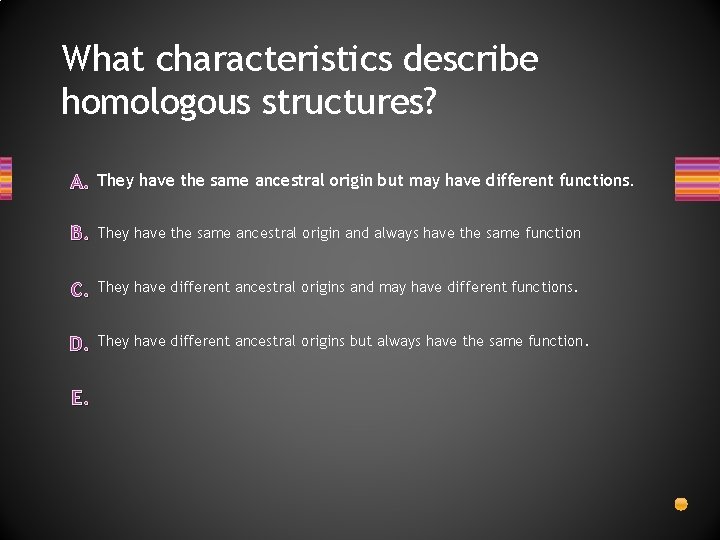 What characteristics describe homologous structures?

A. They have the same ancestral origin but may have different functions.

B. They have the same ancestral origin and always have the same function

C. They have different ancestral origins and may have different functions.

D. They have different ancestral origins but always have the same function.

E.